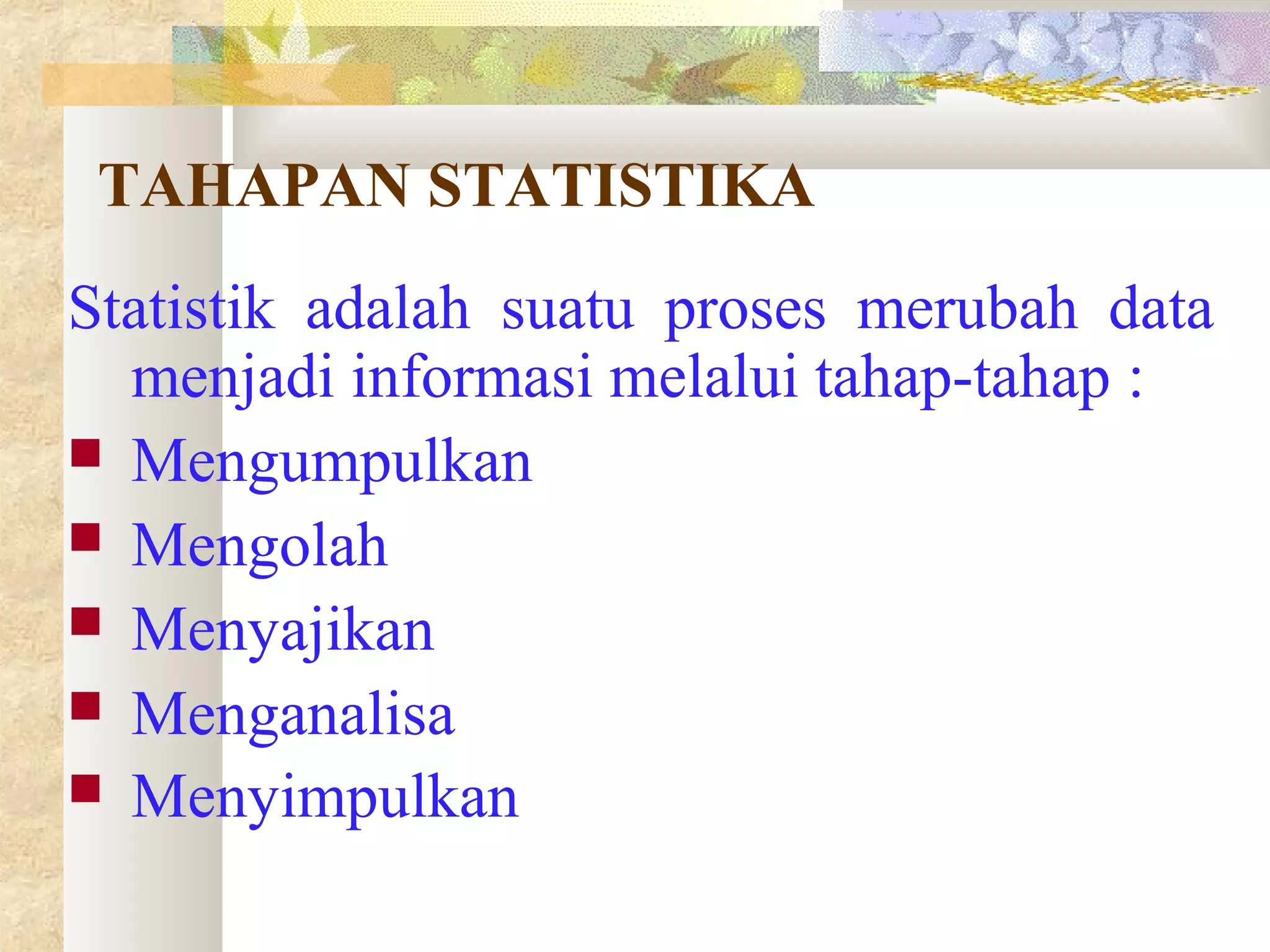 TAHAPAN STATISTIKA

Statistik adalah suatu proses merubah data menjadi informasi melalui tahap-tahap :

- Mengumpulkan
- Mengolah
- Menyajikan
- Menganalisa
- Menyimpulkan